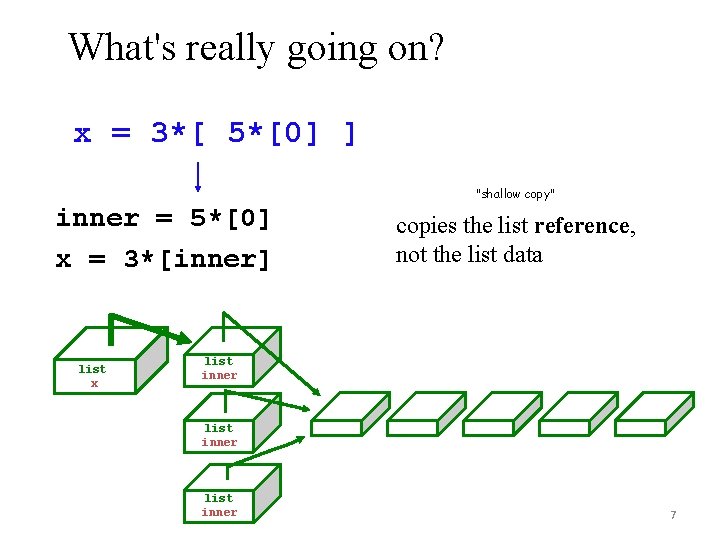 What's really going on?

x = 3*[ 5*[0] ]

inner = 5*[0]

x = 3*[inner]

"shallow copy"

copies the list **reference**, not the list data

list
x

list
inner

list
inner

list
inner

7